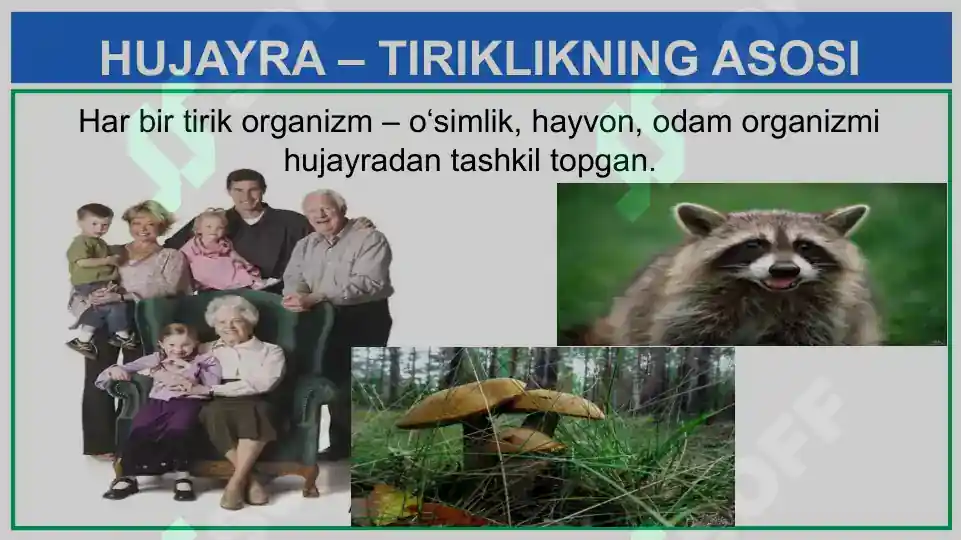 HUJAYRA – TIRIKLIKNING ASOSI

Har bir tirik organizm – o‘simlik, hayvon, odam organizmi hujayradan tashkil topgan.